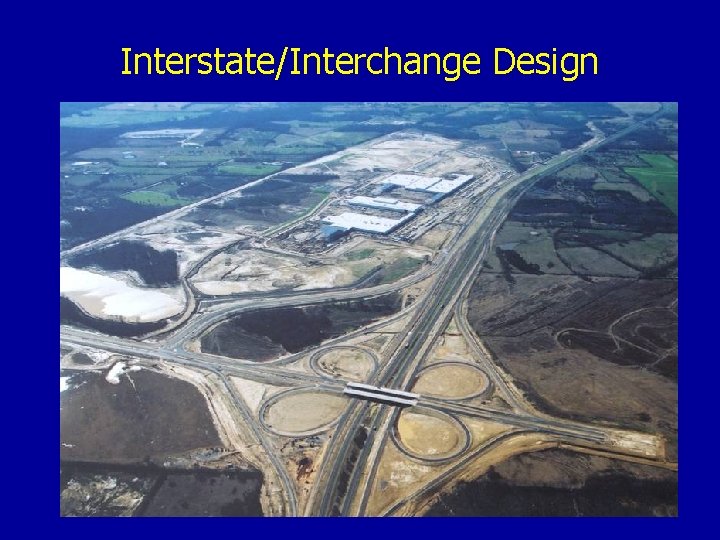 Interstate/Interchange Design